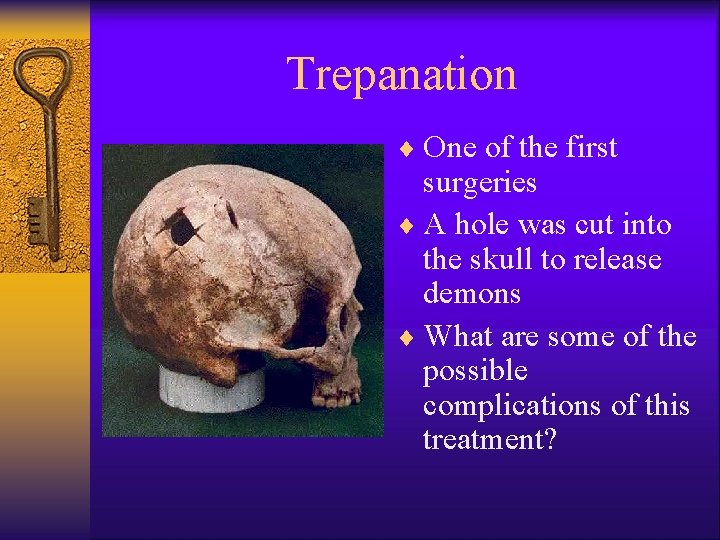 Trepanation

♦ One of the first surgeries
♦ A hole was cut into the skull to release demons
♦ What are some of the possible complications of this treatment?